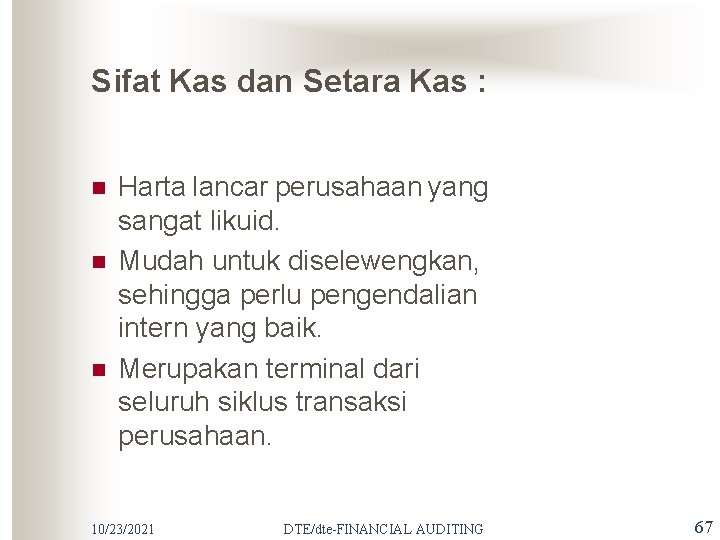 Sifat Kas dan Setara Kas :

- Harta lancar perusahaan yang sangat likuid.
- Mudah untuk diselewengkan, sehingga perlu pengendalian intern yang baik.
- Merupakan terminal dari seluruh siklus transaksi perusahaan.

10/23/2021 DTE/dte-FINANCIAL AUDITING 67